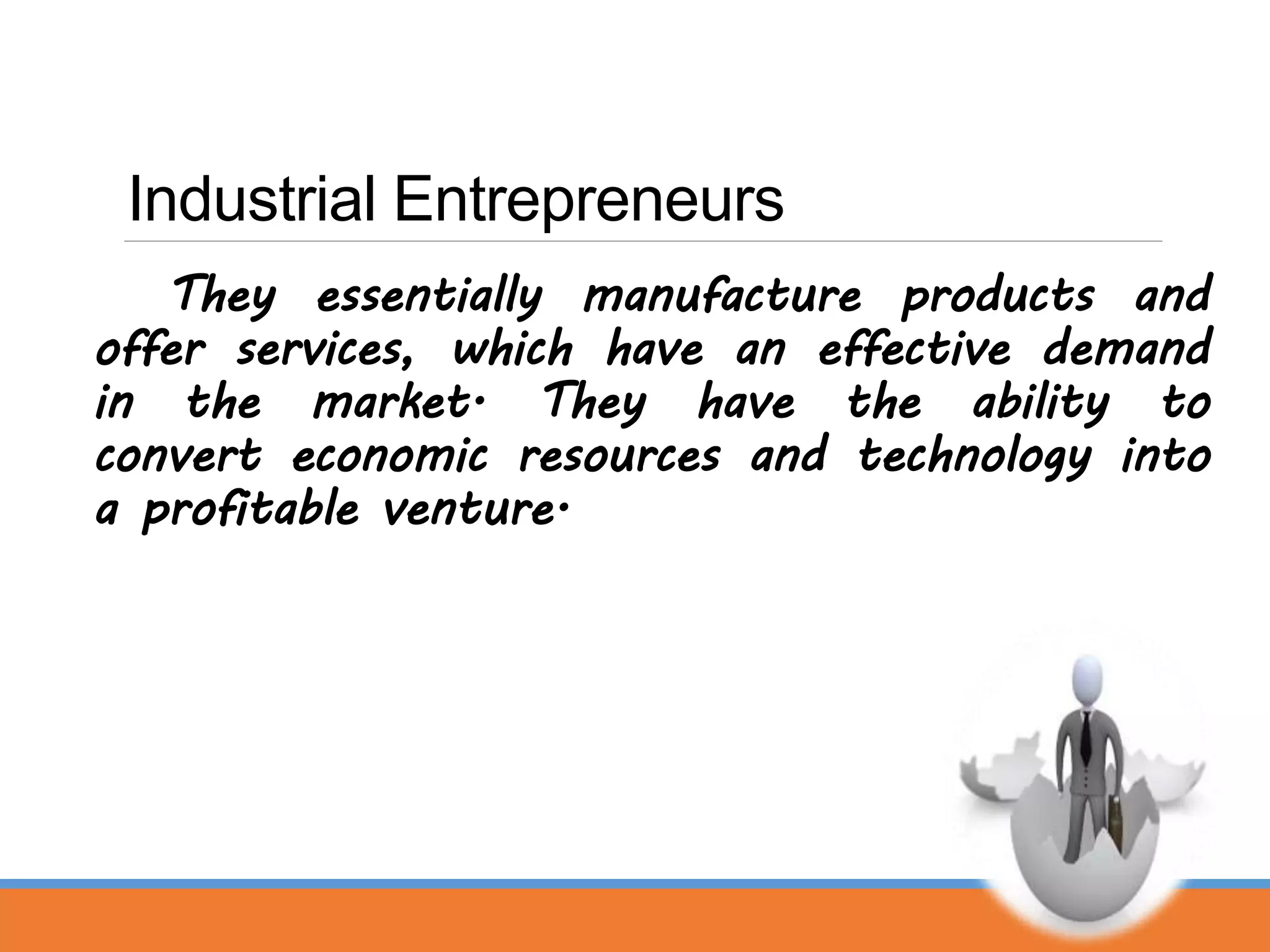 Industrial Entrepreneurs

They essentially manufacture products and offer services, which have an effective demand in the market. They have the ability to convert economic resources and technology into a profitable venture.